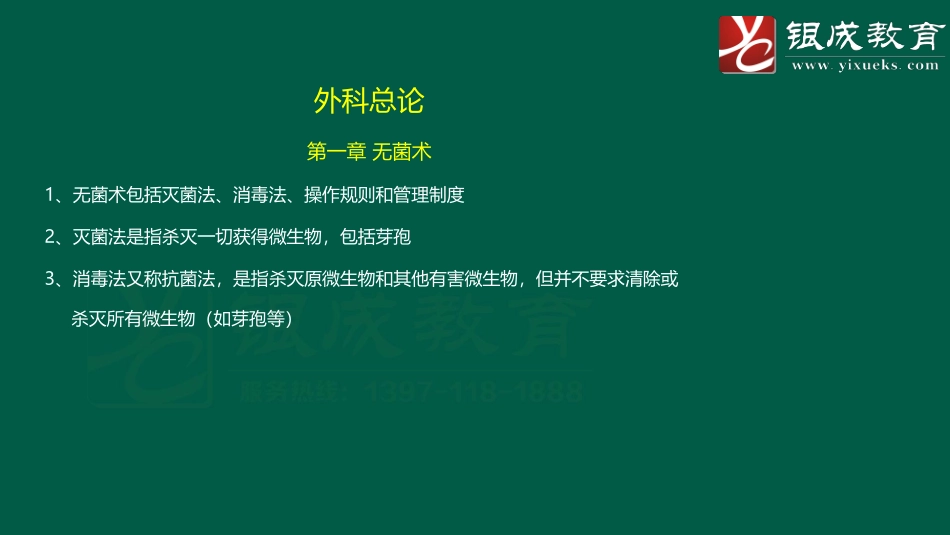 银成教育
www.yixueks.com

外科总论

第一章 无菌术

1、无菌术包括灭菌法、消毒法、操作规则和管理制度

2、灭菌法是指杀灭一切获得微生物，包括芽孢

3、消毒法又称抗菌法，是指杀灭原微生物和其他有害微生物，但并不要求清除或杀灭所有微生物（如芽孢等）

银成教育
服务热线：1397-118-1888